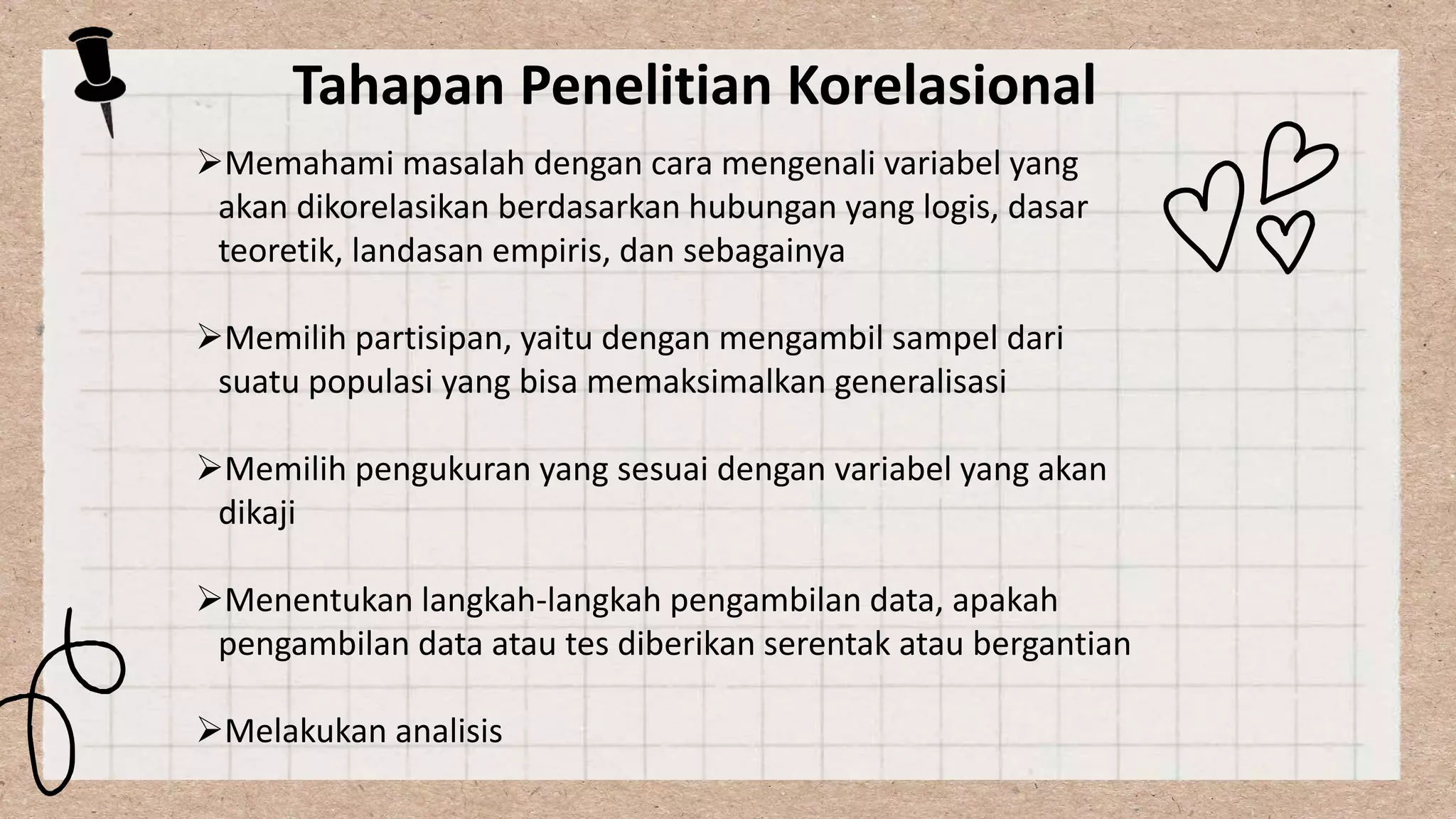 Tahapan Penelitian Korelasional

➢Memahami masalah dengan cara mengenali variabel yang akan dikorelasikan berdasarkan hubungan yang logis, dasar teoretik, landasan empiris, dan sebagainya

➢Memilih partisipan, yaitu dengan mengambil sampel dari suatu populasi yang bisa memaksimalkan generalisasi

➢Memilih pengukuran yang sesuai dengan variabel yang akan dikaji

➢Menentukan langkah-langkah pengambilan data, apakah pengambilan data atau tes diberikan serentak atau bergantian

➢Melakukan analisis